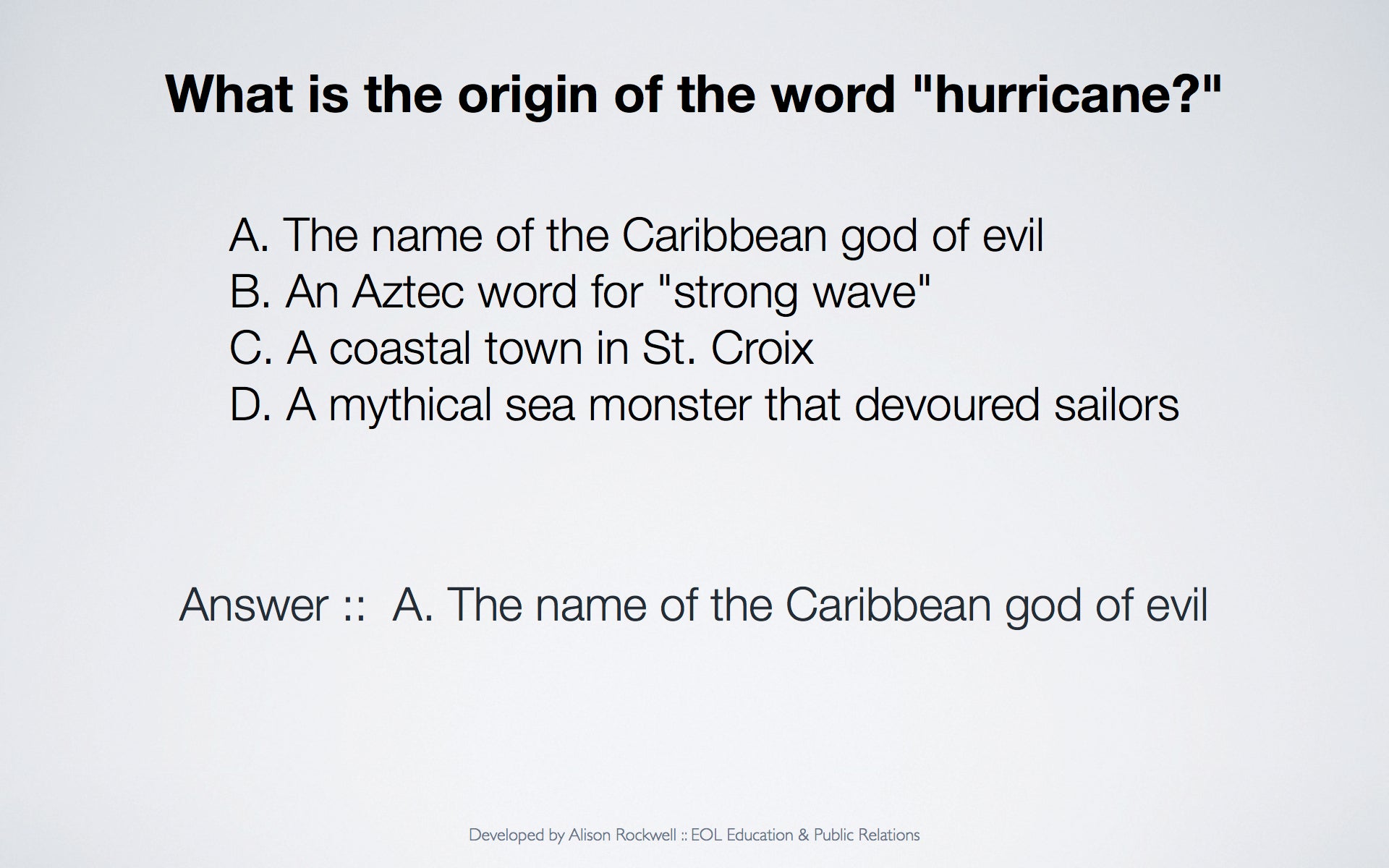 What is the origin of the word "hurricane?"

A. The name of the Caribbean god of evil
B. An Aztec word for "strong wave"
C. A coastal town in St. Croix
D. A mythical sea monster that devoured sailors

Answer :: A. The name of the Caribbean god of evil

Developed by Alison Rockwell :: EOL Education & Public Relations